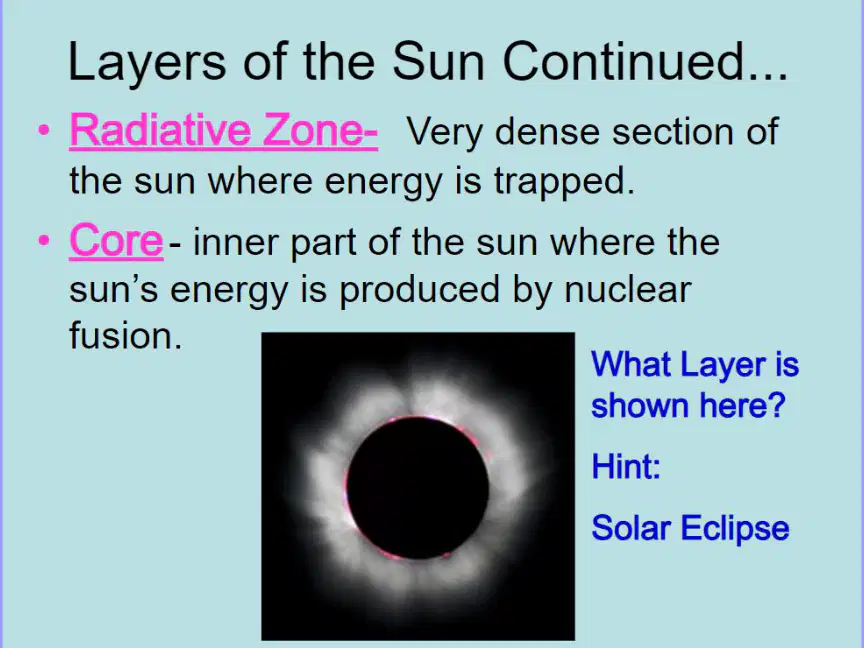 Layers of the Sun Continued...

• Radiative Zone- Very dense section of the sun where energy is trapped.

• Core - inner part of the sun where the sun's energy is produced by nuclear fusion.

What Layer is shown here?

Hint:

Solar Eclipse